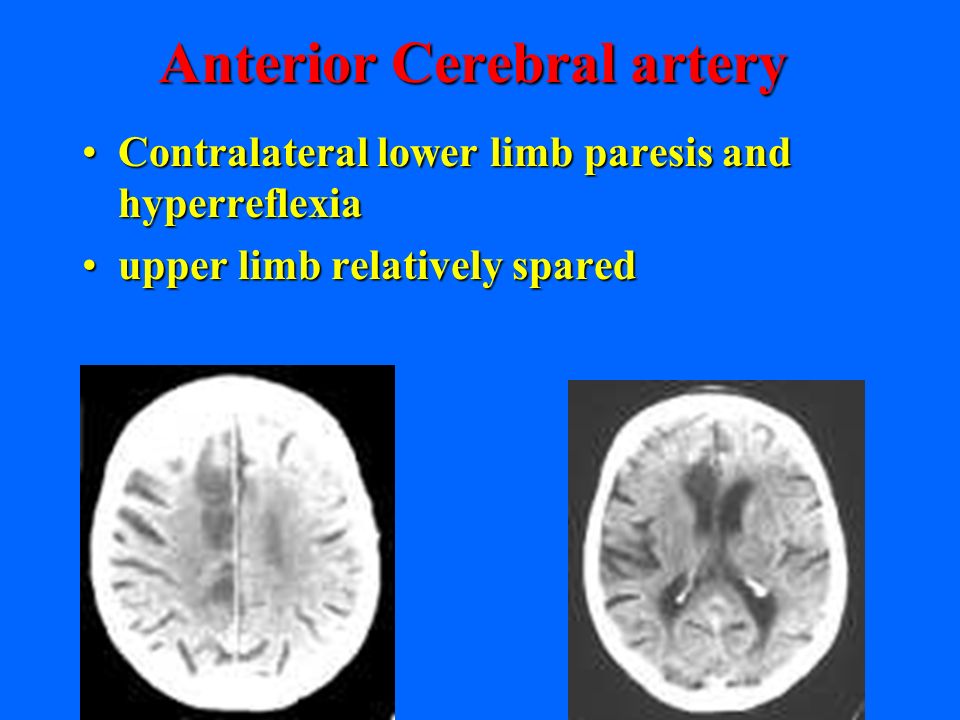 Anterior Cerebral artery

• Contralateral lower limb paresis and hyperreflexia
• upper limb relatively spared